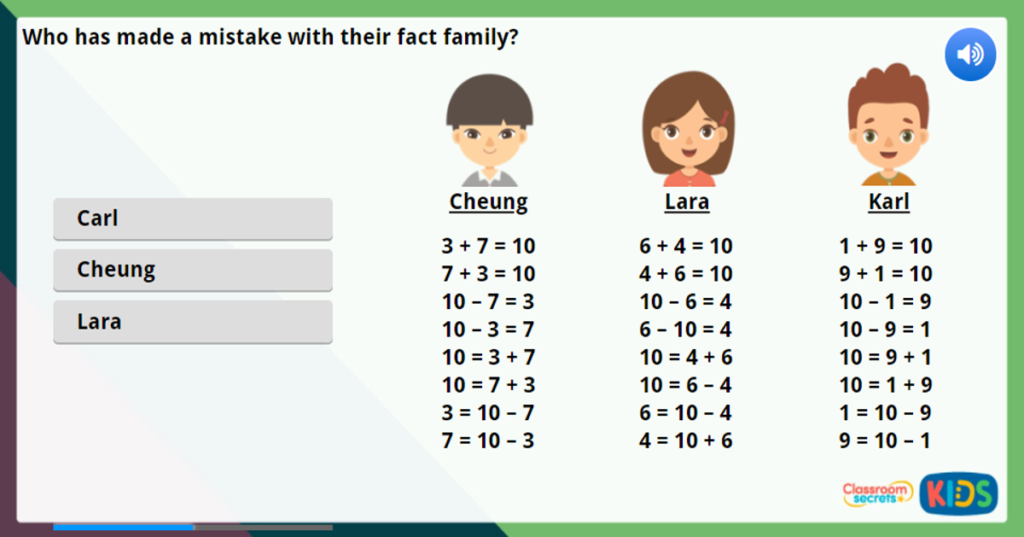 Who has made a mistake with their fact family?

Carl

Cheung

Lara

Cheung

$3 + 7 = 10$
$7 + 3 = 10$
$10 - 7 = 3$
$10 - 3 = 7$
$10 = 3 + 7$
$10 = 7 + 3$
$3 = 10 - 7$
$7 = 10 - 3$

Lara

$6 + 4 = 10$
$4 + 6 = 10$
$10 - 6 = 4$
$6 - 10 = 4$
$10 = 4 + 6$
$10 = 6 - 4$
$6 = 10 - 4$
$4 = 10 + 6$

Karl

$1 + 9 = 10$
$9 + 1 = 10$
$10 - 1 = 9$
$10 - 9 = 1$
$10 = 9 + 1$
$10 = 1 + 9$
$1 = 10 - 9$
$9 = 10 - 1$

Classroom secrets KIDS